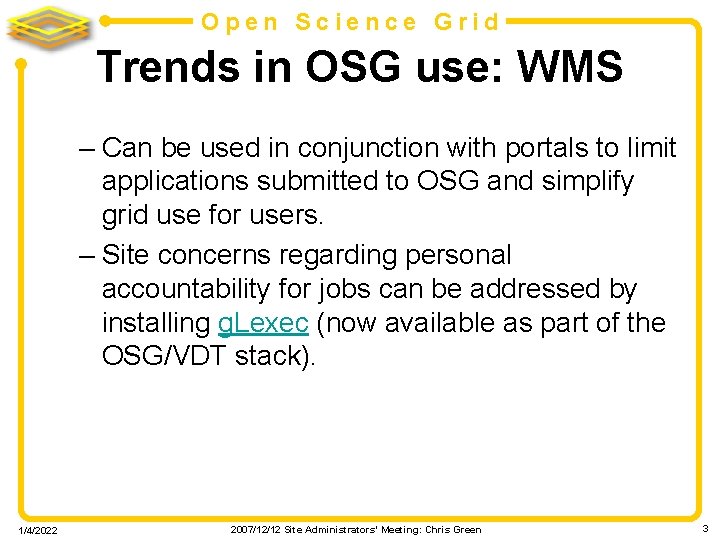 Open Science Grid

Trends in OSG use: WMS

– Can be used in conjunction with portals to limit applications submitted to OSG and simplify grid use for users.

– Site concerns regarding personal accountability for jobs can be addressed by installing gLexec (now available as part of the OSG/VDT stack).

1/4/2022

2007/12/12 Site Administrators' Meeting: Chris Green

3